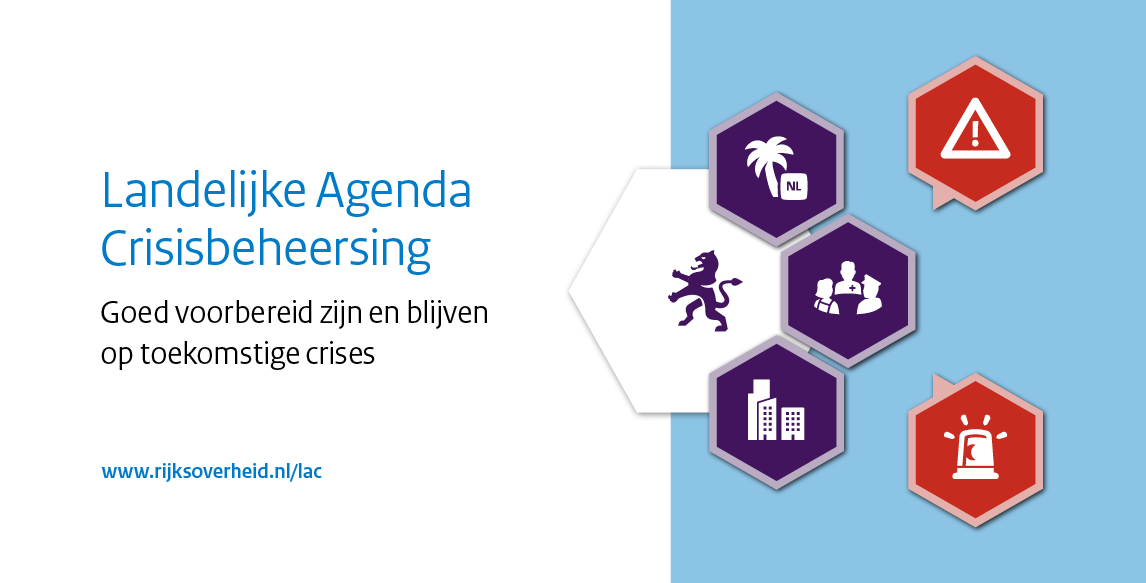 Landelijke Agenda Crisisbeheersing

Goed voorbereid zijn en blijven op toekomstige crises

www.rijksoverheid.nl/lac

NL